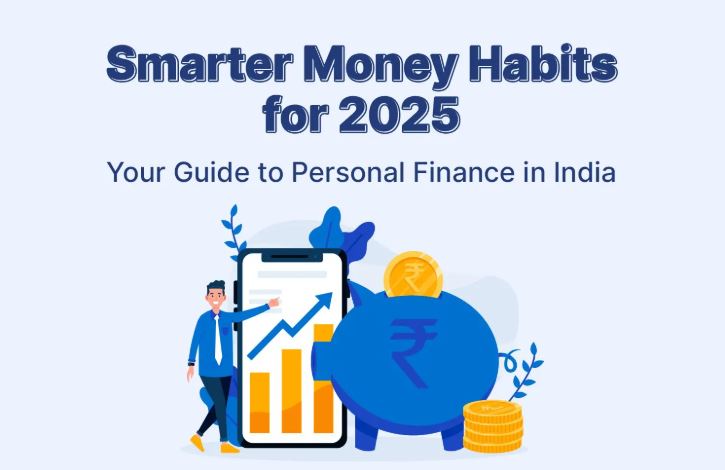 Smarter Money Habits for 2025

Your Guide to Personal Finance in India

₹

₹